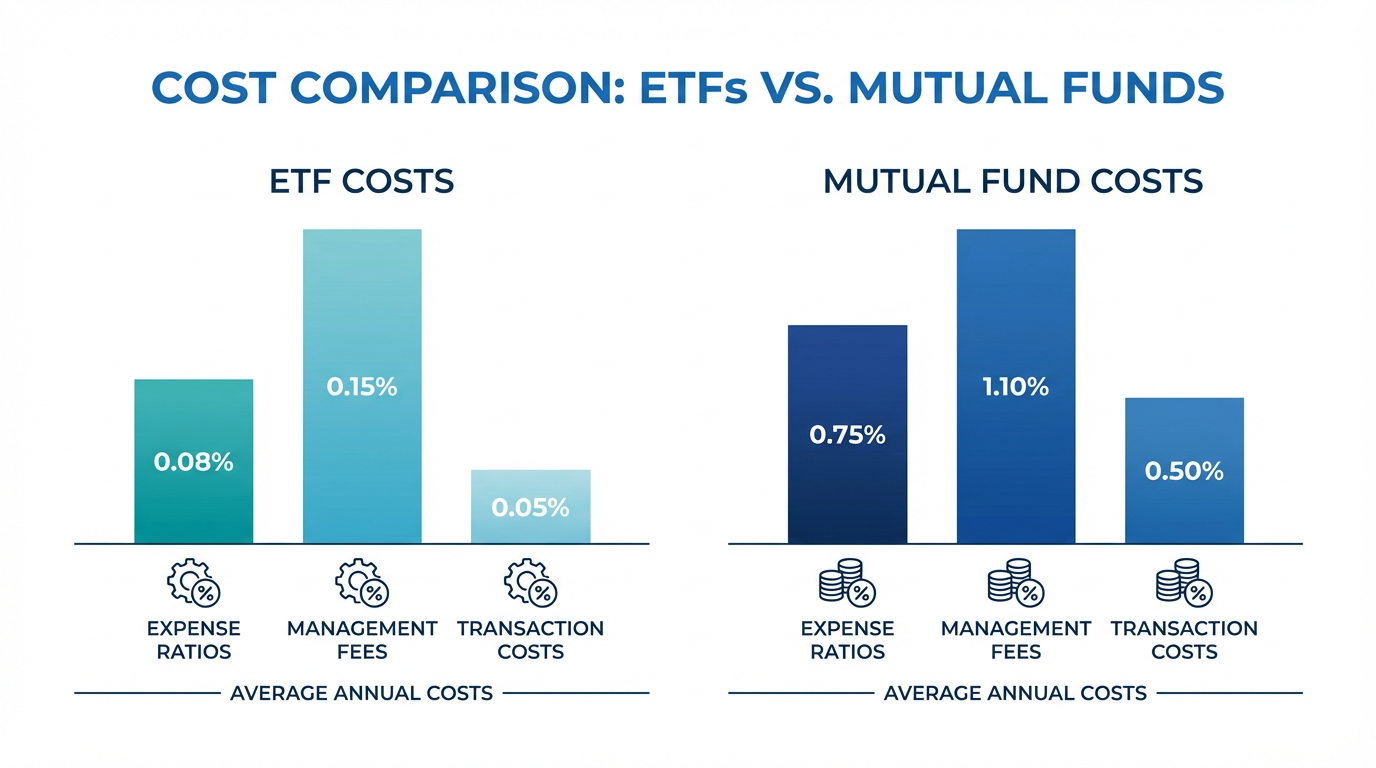 COST COMPARISON: ETFs VS. MUTUAL FUNDS

ETF COSTS

0.08%

0.15%

0.05%

EXPENSE RATIOS

MANAGEMENT FEES

TRANSACTION COSTS

AVERAGE ANNUAL COSTS

MUTUAL FUND COSTS

0.75%

1.10%

0.50%

EXPENSE RATIOS

MANAGEMENT FEES

TRANSACTION COSTS

AVERAGE ANNUAL COSTS